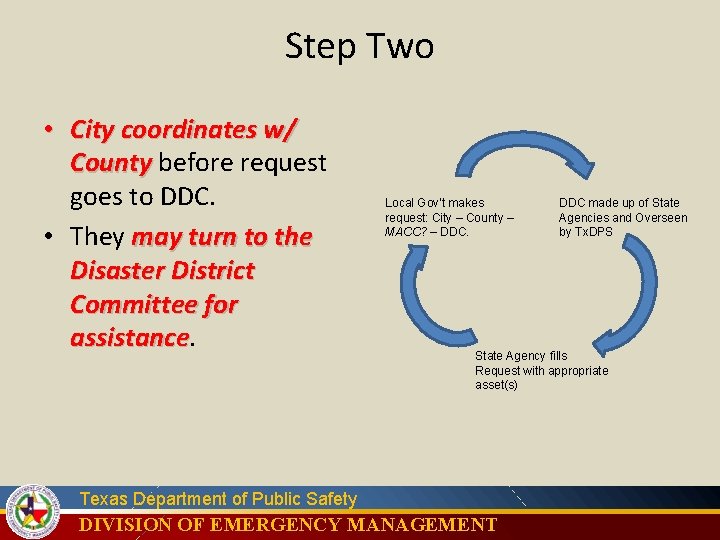 Step Two

• City coordinates w/ County before request goes to DDC.
• They may turn to the Disaster District Committee for assistance.

Local Gov't makes request: City – County – MACC? – DDC.

DDC made up of State Agencies and Overseen by TxDPS

State Agency fills Request with appropriate asset(s)

Texas Department of Public Safety
DIVISION OF EMERGENCY MANAGEMENT